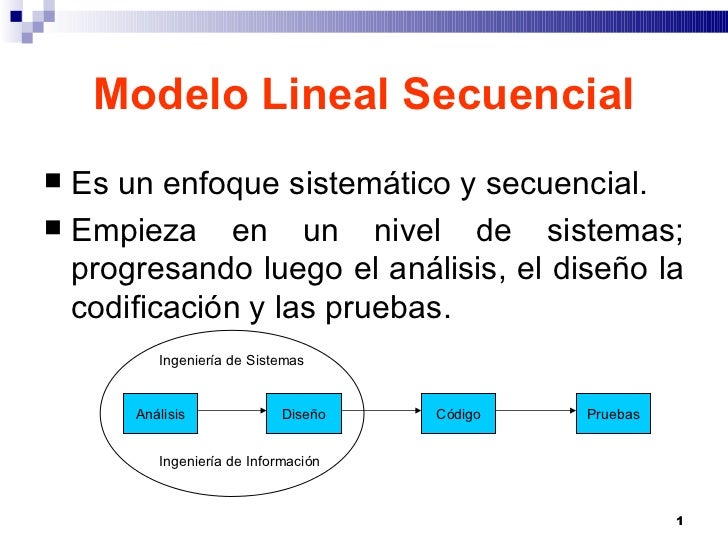 Modelo Lineal Secuencial

■ Es un enfoque sistemático y secuencial.

■ Empieza en un nivel de sistemas; progresando luego el análisis, el diseño la codificación y las pruebas.

Ingeniería de Sistemas

Análisis

Diseño

Código

Pruebas

Ingeniería de Información

1